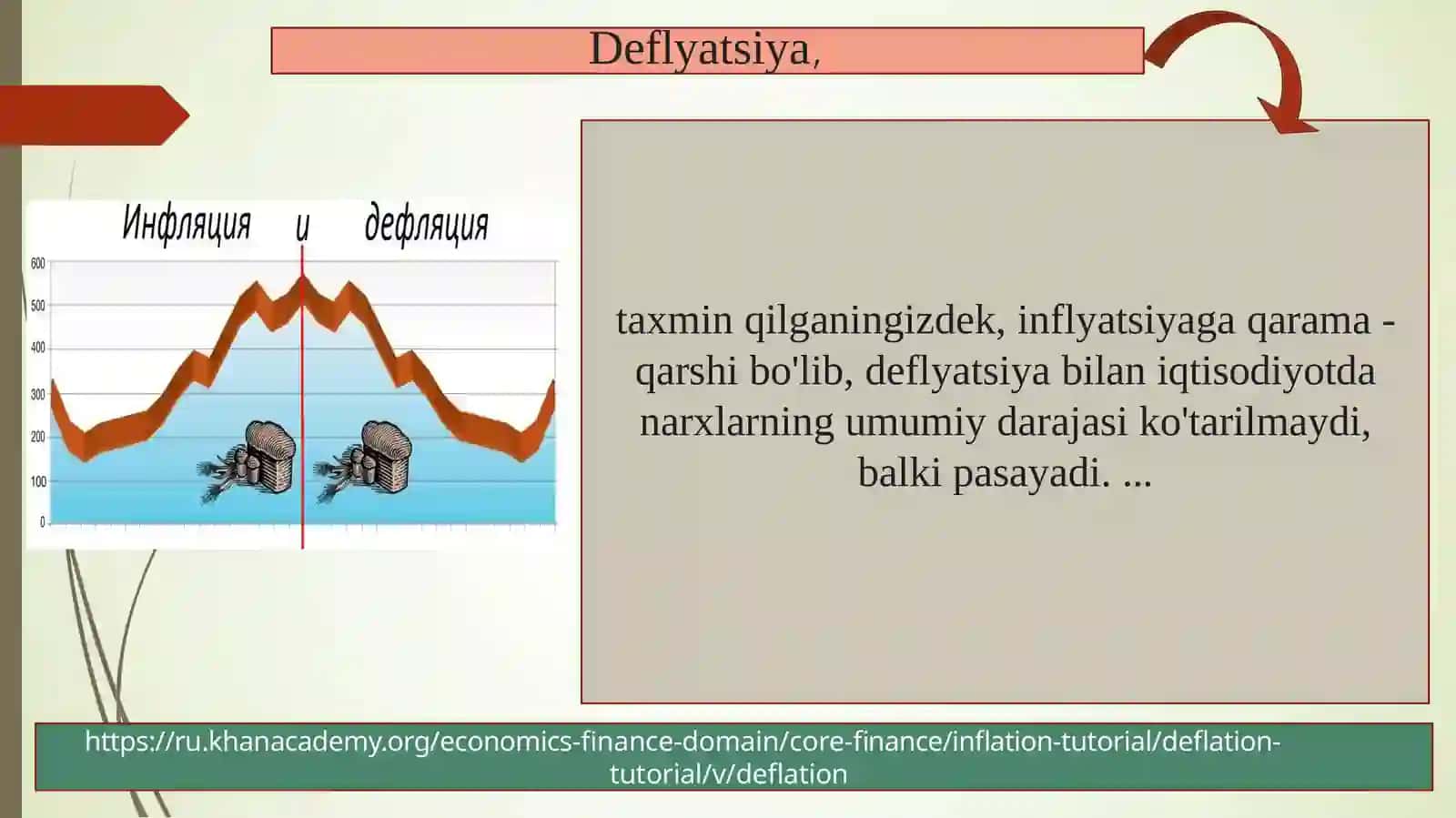 Deflyatsiya,

Инфляция и дефляция

600
500
400
300
200
100
0

taxmin qilganingizdek, inflyatsiyaga qarama - qarshi bo'lib, deflyatsiya bilan iqtisodiyotda narxlarning umumiy darajasi ko'tarilmaydi, balki pasayadi. ...

https://ru.khanacademy.org/economics-finance-domain/core-finance/inflation-tutorial/deflation-tutorial/v/deflation